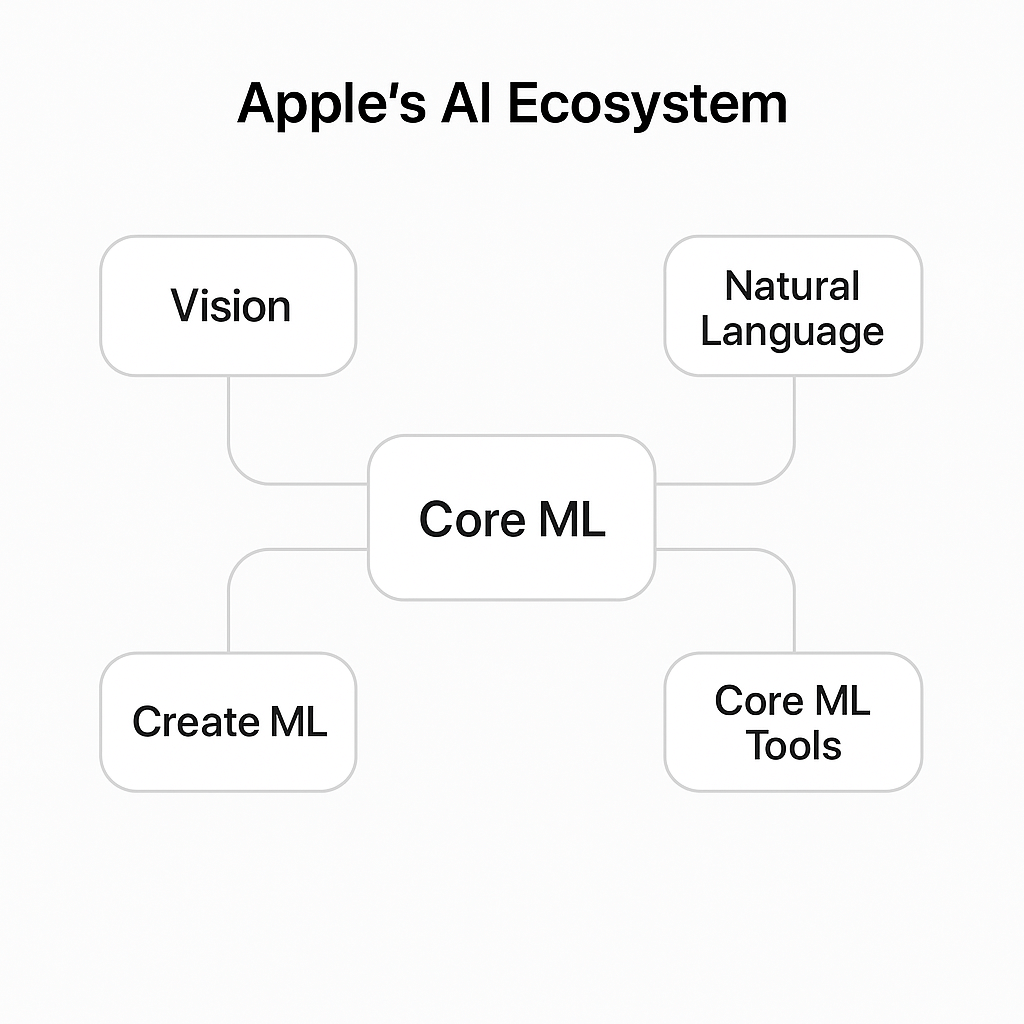 Apple's AI Ecosystem

Vision

Natural Language

Core ML

Create ML

Core ML Tools